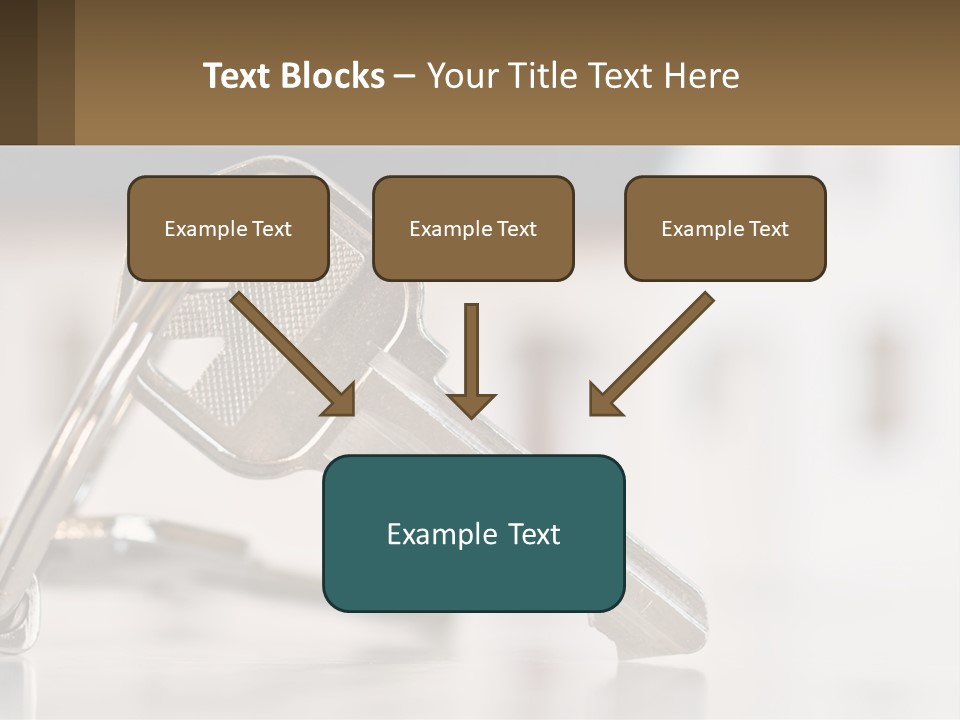 Text Blocks – Your Title Text Here

Example Text

Example Text

Example Text

Example Text